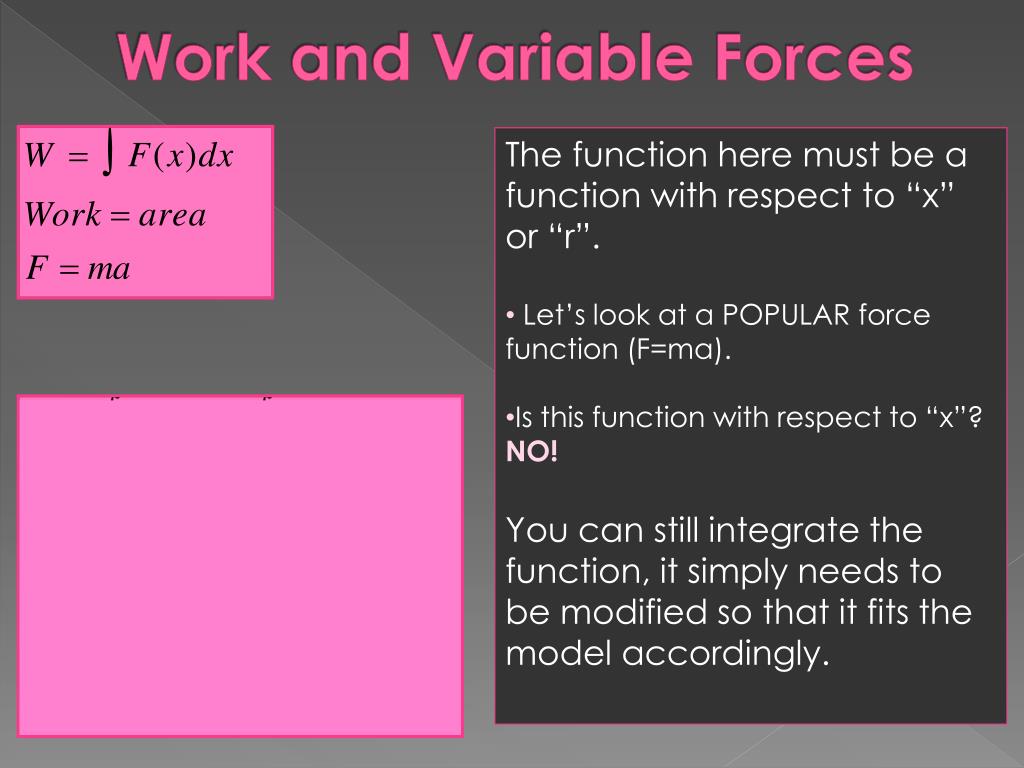 Work and Variable Forces

$W = \int F(x)dx$
$Work = area$
$F = ma$

The function here must be a function with respect to “x” or “r”.

• Let’s look at a POPULAR force function (F=ma).

•Is this function with respect to “x”? NO!

You can still integrate the function, it simply needs to be modified so that it fits the model accordingly.